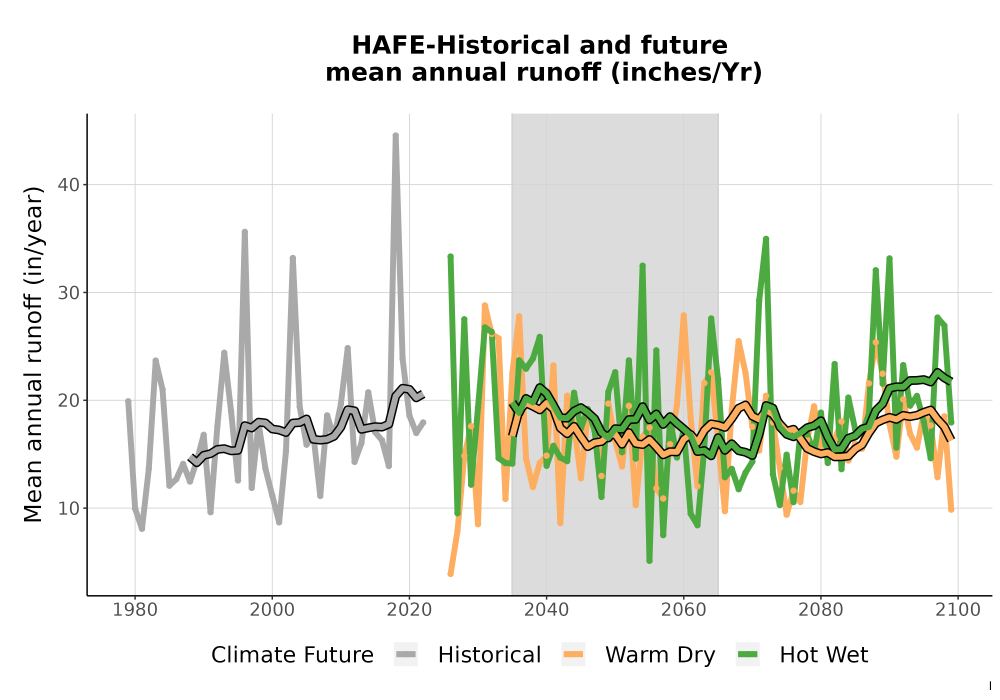 HAFE-Historical and future
mean annual runoff (inches/Yr)

Mean annual runoff (in/year)

40
30
20
10

1980
2000
2020
2040
2060
2080
2100

Climate Future
Historical
Warm Dry
Hot Wet